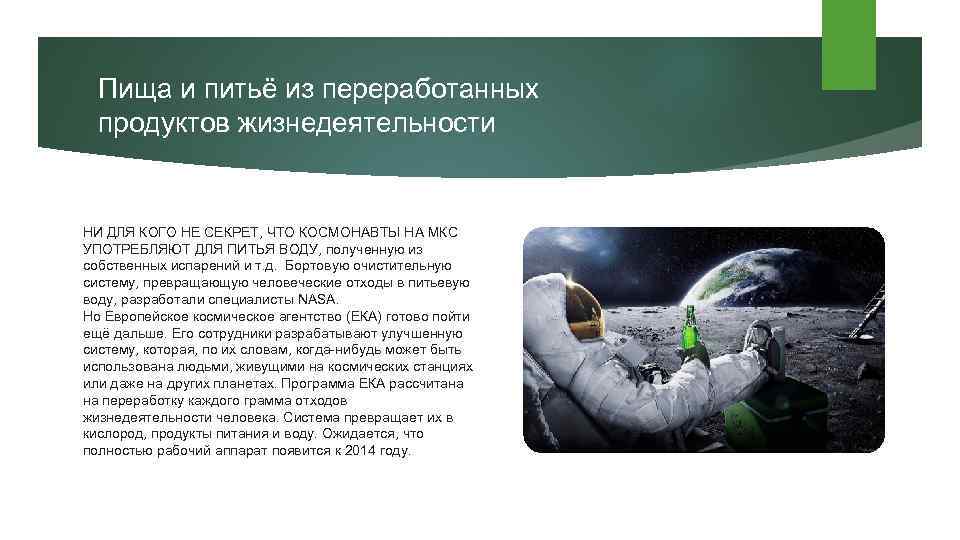 Пища и питьё из переработанных продуктов жизнедеятельности

НИ ДЛЯ КОГО НЕ СЕКРЕТ, ЧТО КОСМОНАВТЫ НА МКС УПОТРЕБЛЯЮТ ДЛЯ ПИТЬЯ ВОДУ, полученную из собственных испарений и т.д. Бортовую очистительную систему, превращающую человеческие отходы в питьевую воду, разработали специалисты NASA.
Но Европейское космическое агентство (ЕКА) готово пойти ещё дальше. Его сотрудники разрабатывают улучшенную систему, которая, по их словам, когда-нибудь может быть использована людьми, живущими на космических станциях или даже на других планетах. Программа ЕКА рассчитана на переработку каждого грамма отходов жизнедеятельности человека. Система превращает их в кислород, продукты питания и воду. Ожидается, что полностью рабочий аппарат появится к 2014 году.